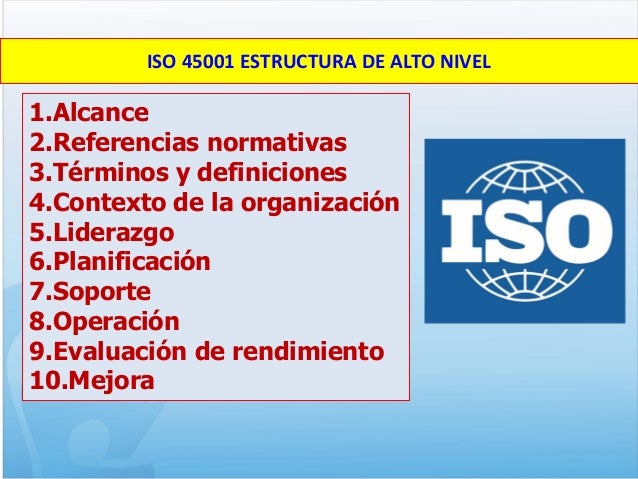 ISO 45001 ESTRUCTURA DE ALTO NIVEL

1.Alcance
2.Referencias normativas
3.Términos y definiciones
4.Contexto de la organización
5.Liderazgo
6.Planificación
7.Soporte
8.Operación
9.Evaluación de rendimiento
10.Mejora

ISO